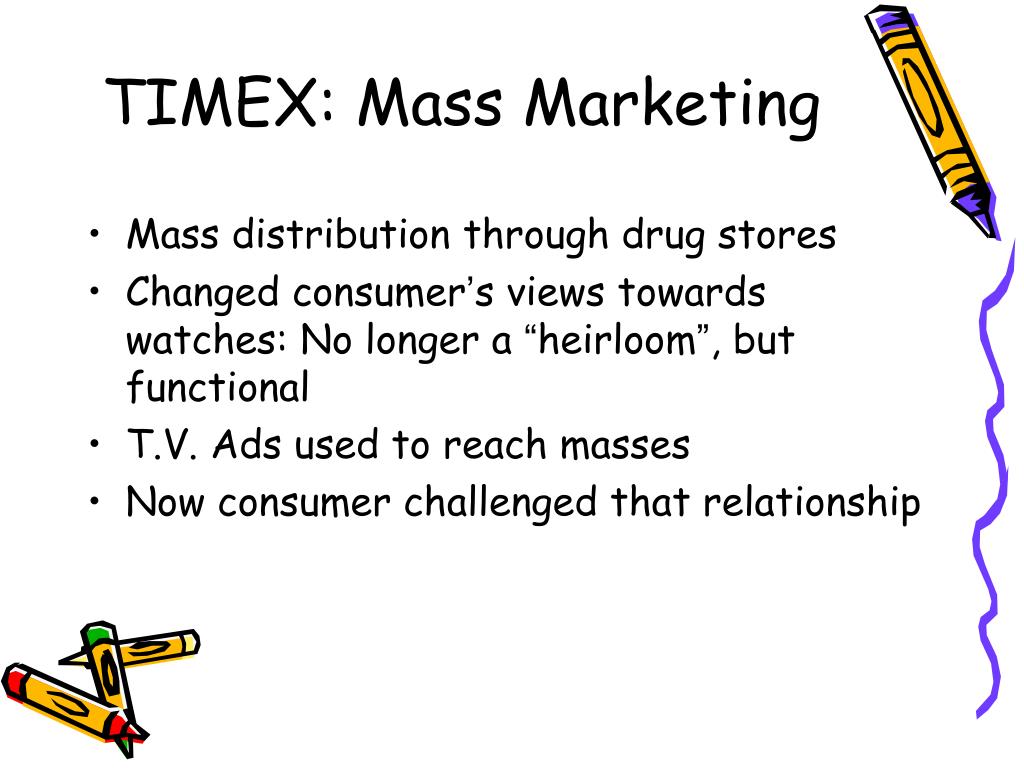 TIMEX: Mass Marketing

• Mass distribution through drug stores
• Changed consumer's views towards watches: No longer a "heirloom", but functional
• T.V. Ads used to reach masses
• Now consumer challenged that relationship